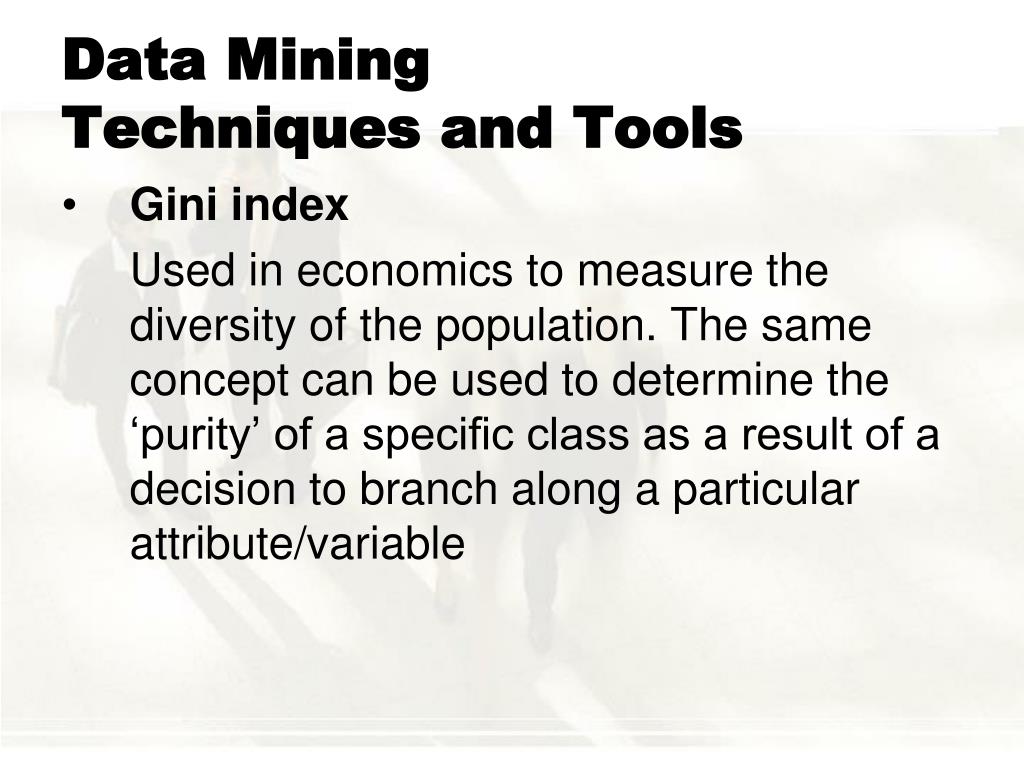 Data Mining
Techniques and Tools

• Gini index

Used in economics to measure the diversity of the population. The same concept can be used to determine the ‘purity’ of a specific class as a result of a decision to branch along a particular attribute/variable